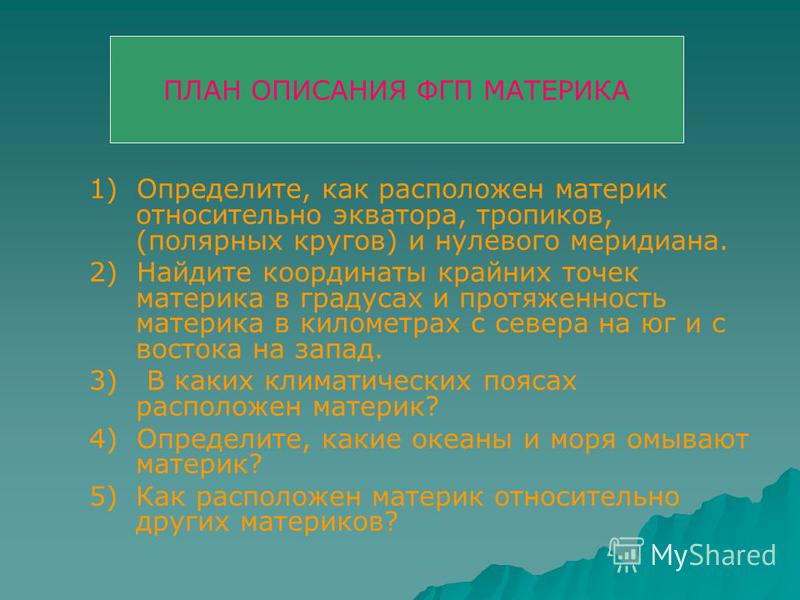 ПЛАН ОПИСАНИЯ ФГП МАТЕРИКА

1) Определите, как расположен материк относительно экватора, тропиков, (полярных кругов) и нулевого меридиана.

2) Найдите координаты крайних точек материка в градусах и протяженность материка в километрах с севера на юг и с востока на запад.

3) В каких климатических поясах расположен материк?

4) Определите, какие океаны и моря омывают материк?

5) Как расположен материк относительно других материков?

MyShared